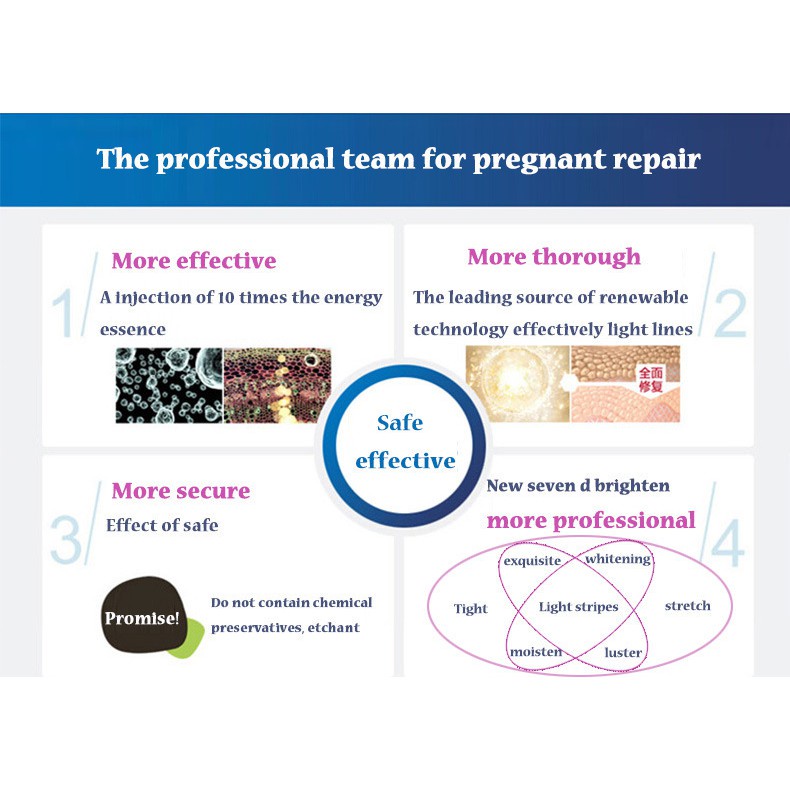 The professional team for pregnant repair

1/

More effective

A injection of 10 times the energy essence

More thorough

The leading source of renewable technology effectively light lines

/2

全面修复

Safe effective

3/

More secure

Effect of safe

Promise!

Do not contain chemical preservatives, etchant

New seven d brighten

more professional

/4

exquisite

whitening

Tight

Light stripes

stretch

moisten

luster